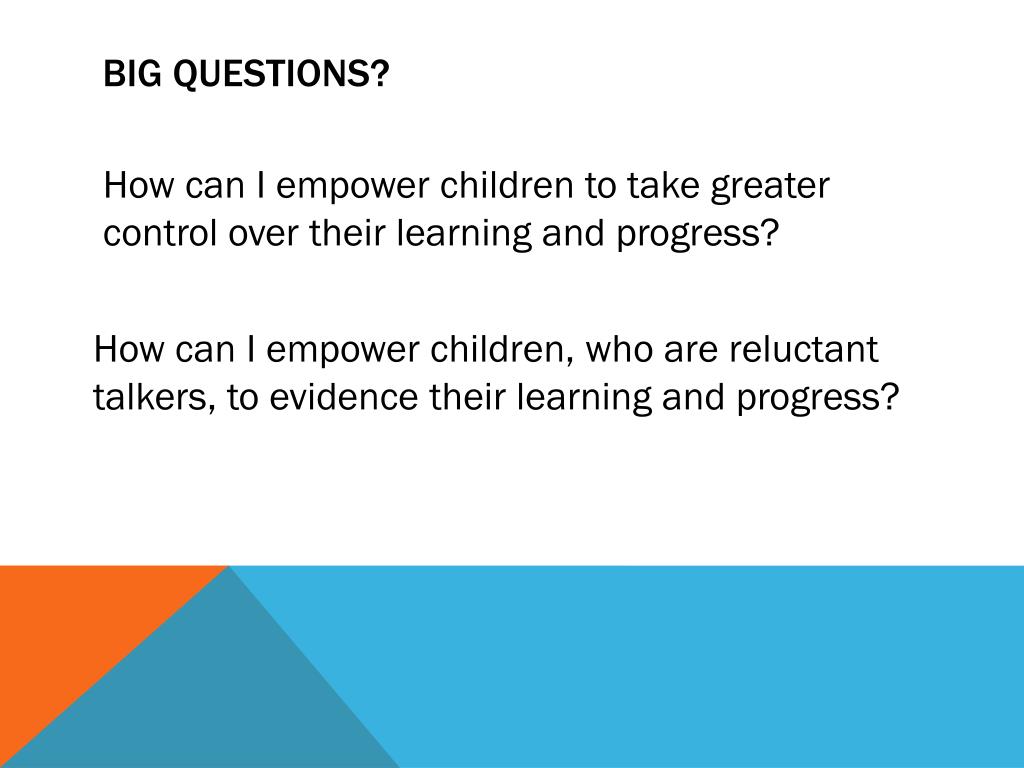 BIG QUESTIONS?

How can I empower children to take greater control over their learning and progress?

How can I empower children, who are reluctant talkers, to evidence their learning and progress?